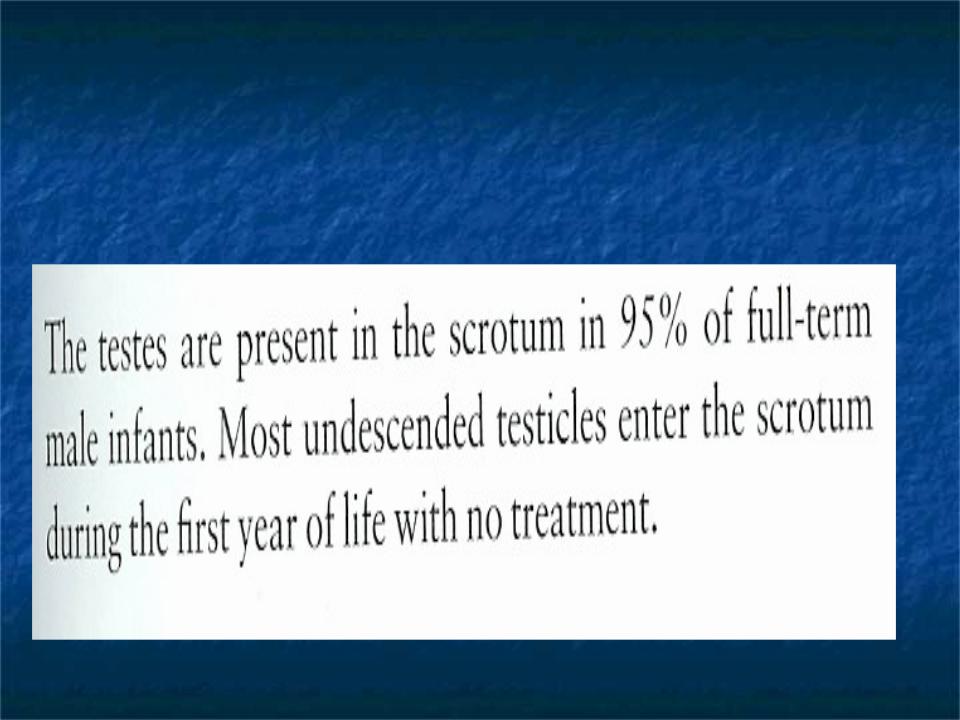 The testes are present in the scrotum in 95% of full-term male infants. Most undescended testicles enter the scrotum during the first year of life with no treatment.